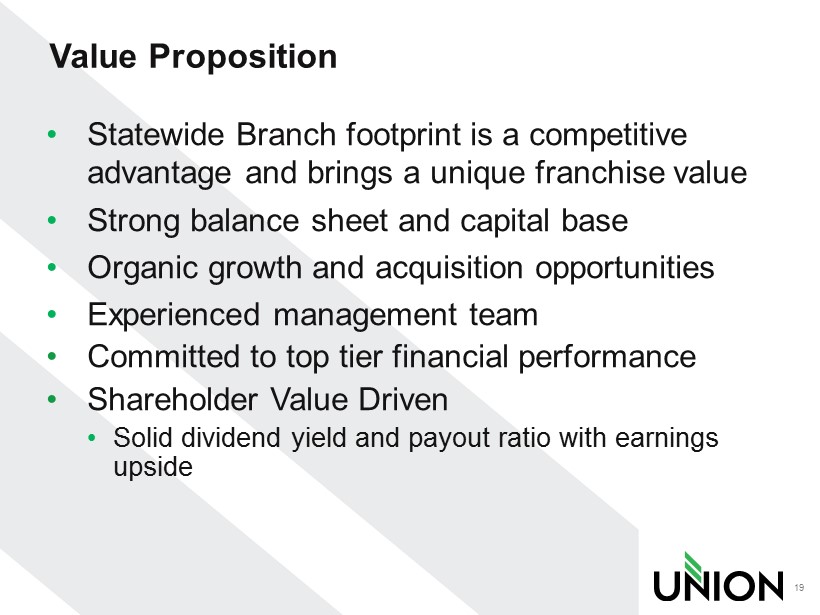 Value Proposition

• Statewide Branch footprint is a competitive advantage and brings a unique franchise value
• Strong balance sheet and capital base
• Organic growth and acquisition opportunities
• Experienced management team
• Committed to top tier financial performance
• Shareholder Value Driven
  • Solid dividend yield and payout ratio with earnings upside

UNION

19